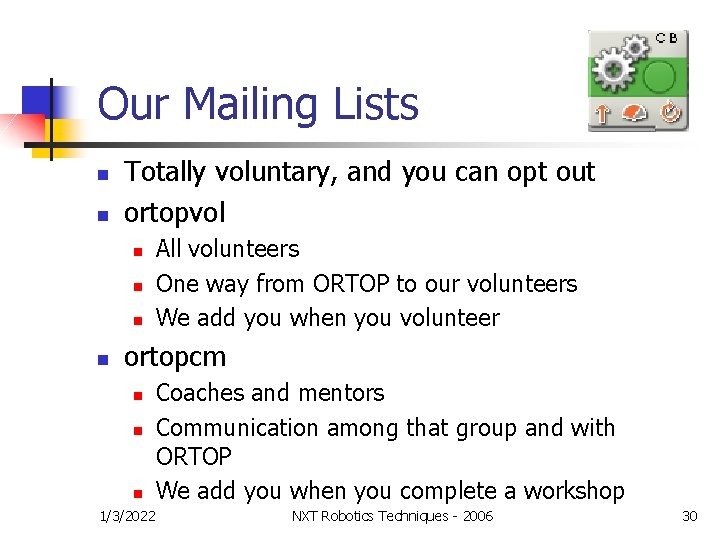 C B

Our Mailing Lists

- Totally voluntary, and you can opt out
- ortopvol
  - All volunteers
  - One way from ORTOP to our volunteers
  - We add you when you volunteer
- ortopcm
  - Coaches and mentors
  - Communication among that group and with ORTOP
  - We add you when you complete a workshop

1/3/2022 NXT Robotics Techniques - 2006 30